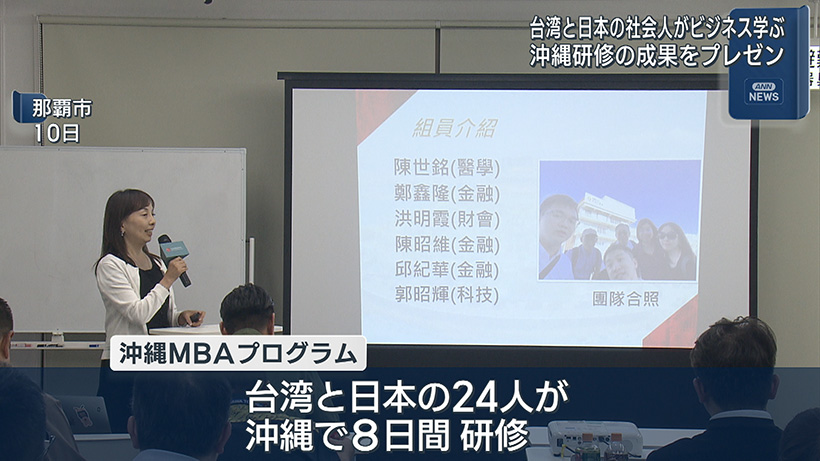 台湾と日本の社会人がビジネス学ぶ
沖縄研修の成果をプレゼン

ANN NEWS

那覇市
10日

組員介紹

陳世銘(醫學)
鄭鑫隆(金融)
洪明霞(財會)
陳昭維(金融)
邱紀華(金融)
郭昭輝(科技)

團隊合照

沖縄MBAプログラム

台湾と日本の24人が
沖縄で8日間 研修